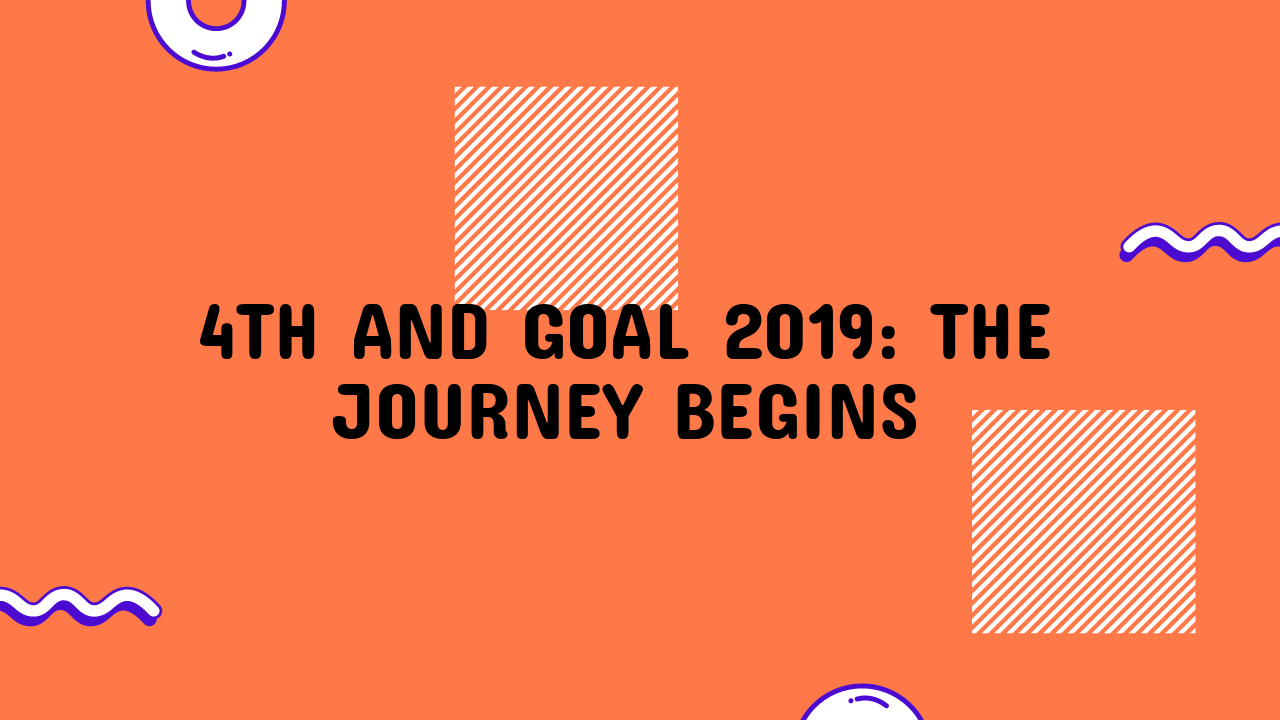 4TH AND GOAL 2019: THE JOURNEY BEGINS